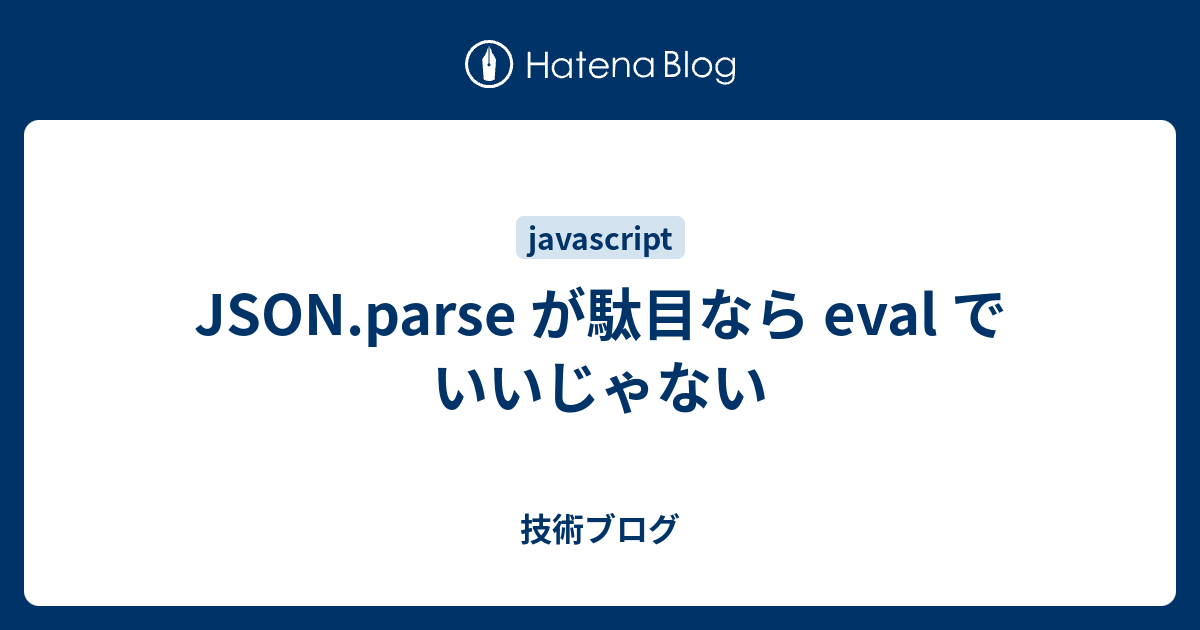 Hatena Blog

javascript

JSON.parse が駄目なら eval でいいじゃない

技術ブログ